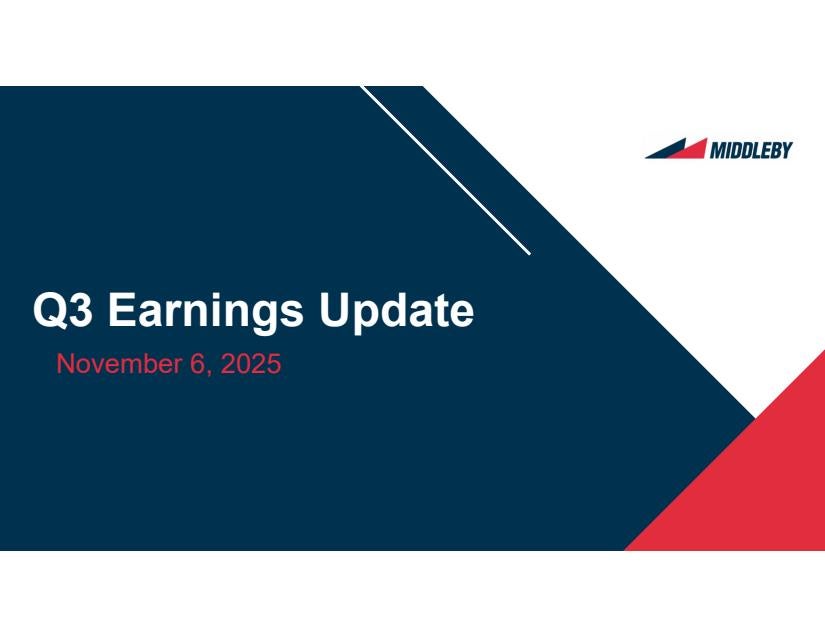 MIDDLEBY

Q3 Earnings Update

November 6, 2025